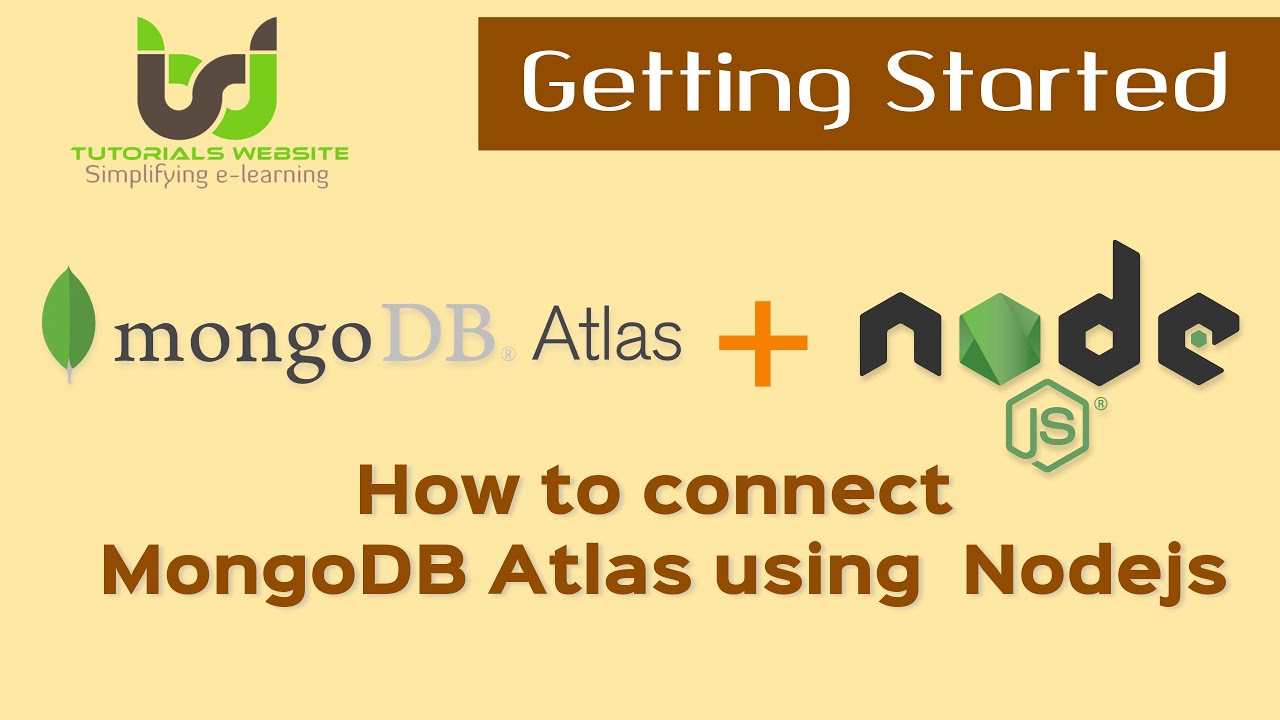 TUTORIALS WEBSITE
Simplifying e-learning

Getting Started

mongoDB® Atlas + node JS®

How to connect MongoDB Atlas using Nodejs